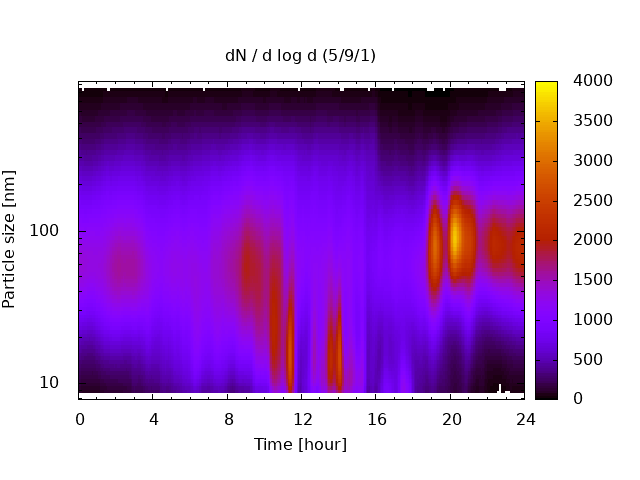 dN / d log d (5/9/1)

Particle size [nm]

100

10

0
4
8
12
16
20
24

Time [hour]

4000
3500
3000
2500
2000
1500
1000
500
0